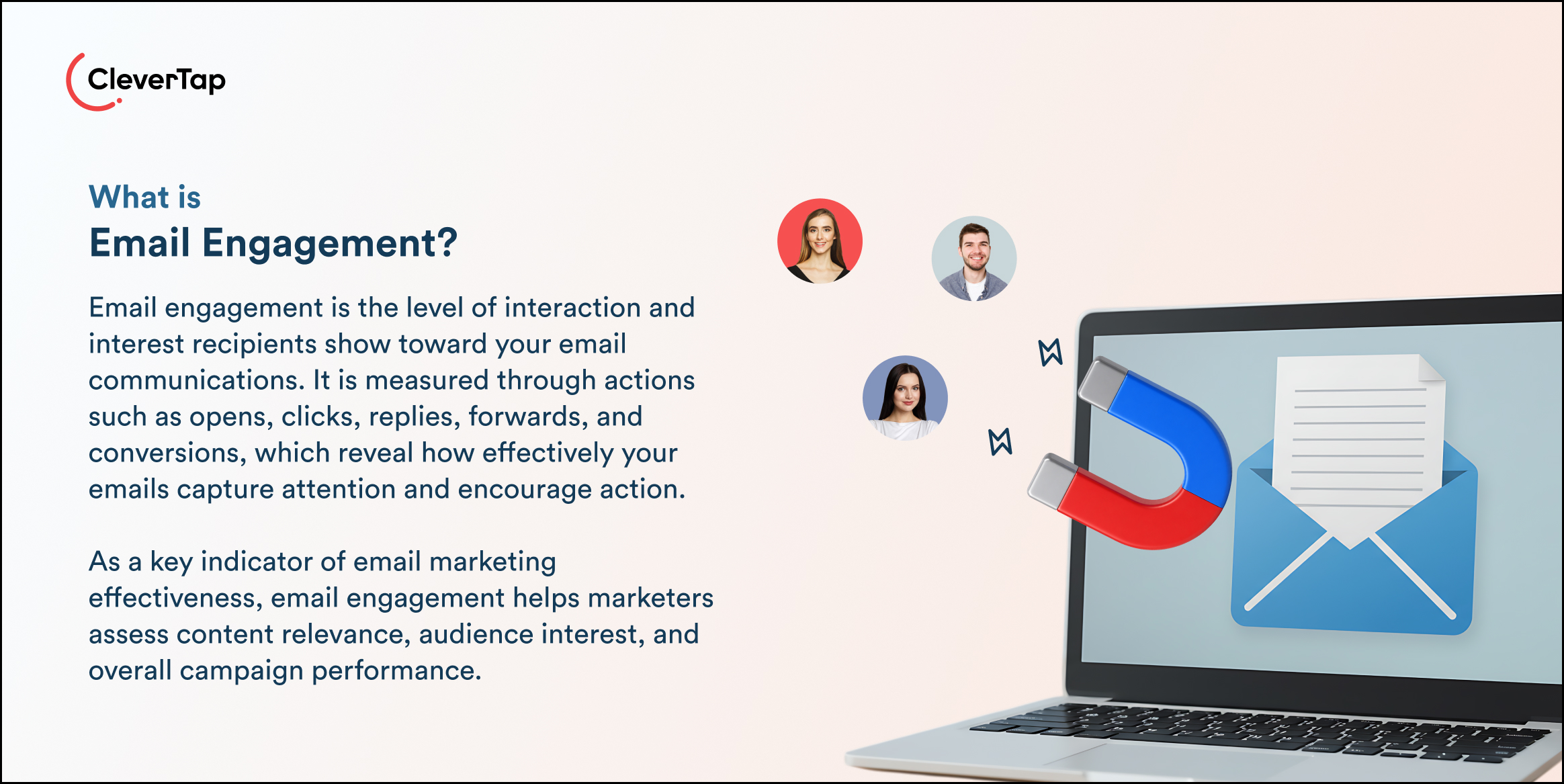 CleverTap

What is
Email Engagement?

Email engagement is the level of interaction and interest recipients show toward your email communications. It is measured through actions such as opens, clicks, replies, forwards, and conversions, which reveal how effectively your emails capture attention and encourage action.

As a key indicator of email marketing effectiveness, email engagement helps marketers assess content relevance, audience interest, and overall campaign performance.